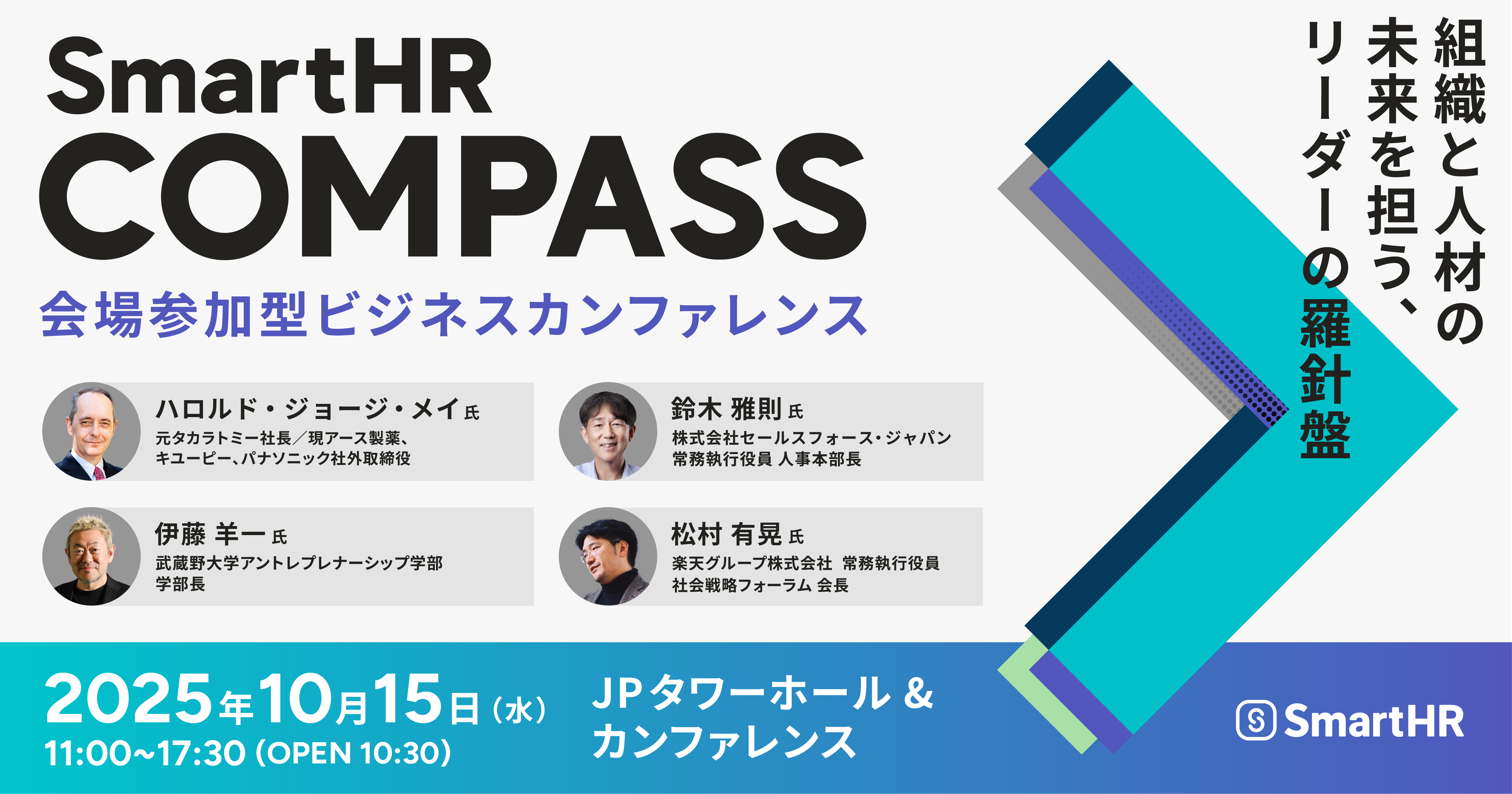 SmartHR COMPASS

会場参加型ビジネスカンファレンス

組織と人材の未来を担う、リーダーの羅針盤

ハロルド・ジョージ・メイ 氏
元タカラトミー社長／現アース製薬、キユーピー、パナソニック社外取締役

鈴木 雅則 氏
株式会社セールスフォース・ジャパン 常務執行役員 人事本部長

伊藤 羊一 氏
武蔵野大学アントレプレナーシップ学部 学部長

松村 有晃 氏
楽天グループ株式会社 常務執行役員 社会戦略フォーラム 会長

2025年10月15日（水）
11:00~17:30 (OPEN 10:30)

JPタワーホール & カンファレンス

SmartHR